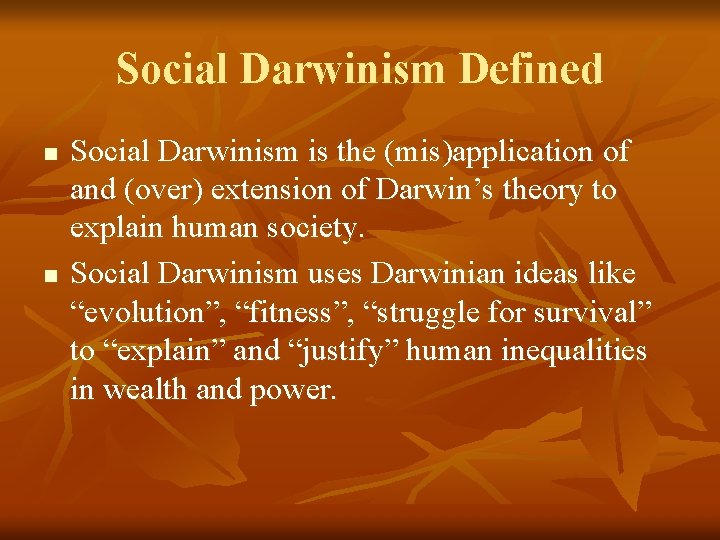 Social Darwinism Defined

• Social Darwinism is the (mis)application of and (over) extension of Darwin's theory to explain human society.
• Social Darwinism uses Darwinian ideas like "evolution", "fitness", "struggle for survival" to "explain" and "justify" human inequalities in wealth and power.